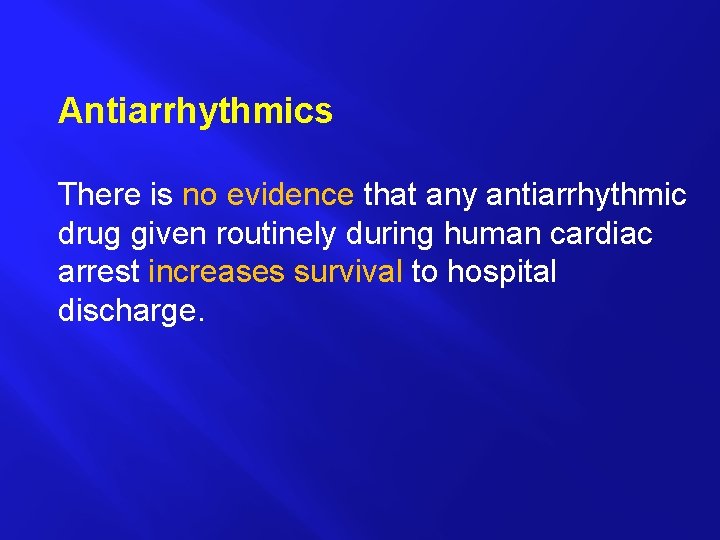 Antiarrhythmics

There is no evidence that any antiarrhythmic drug given routinely during human cardiac arrest increases survival to hospital discharge.